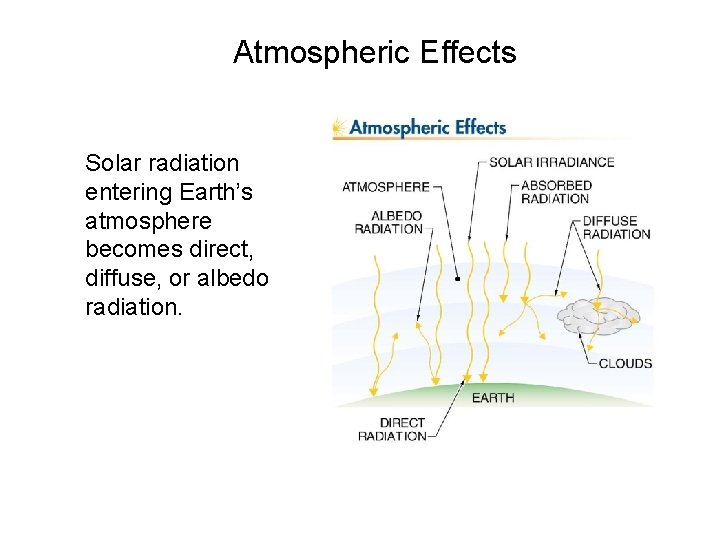 Atmospheric Effects

Solar radiation entering Earth's atmosphere becomes direct, diffuse, or albedo radiation.

Atmospheric Effects

SOLAR IRRADIANCE

ATMOSPHERE

ABSORBED RADIATION

ALBEDO RADIATION

DIFFUSE RADIATION

CLOUDS

EARTH

DIRECT RADIATION